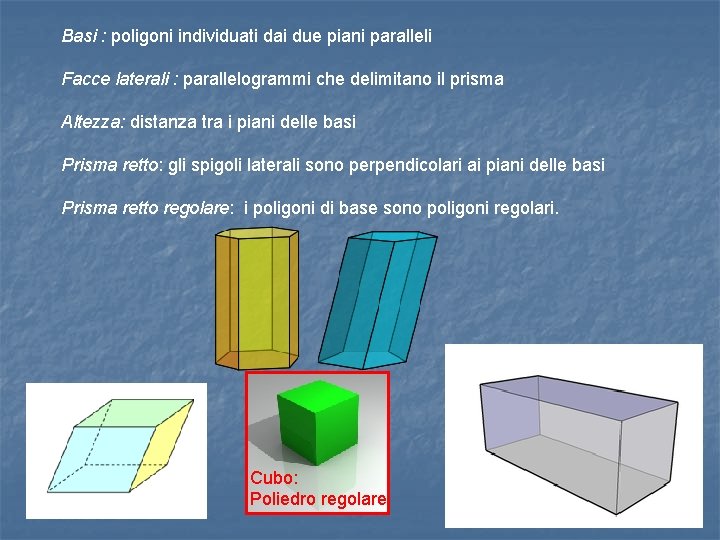 Basi : poligoni individuati dai due piani paralleli

Facce laterali : parallelogrammi che delimitano il prisma

Altezza: distanza tra i piani delle basi

Prisma retto: gli spigoli laterali sono perpendicolari ai piani delle basi

Prisma retto regolare: i poligoni di base sono poligoni regolari.

Cubo:
Poliedro regolare